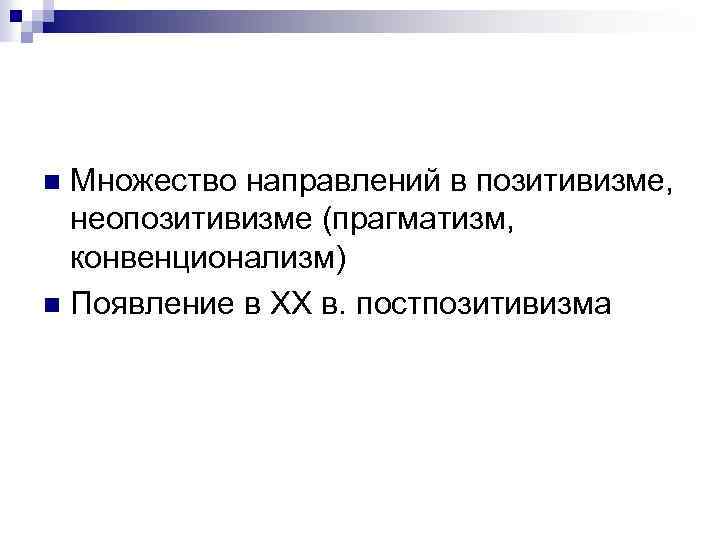 Множество направлений в позитивизме, неопозитивизме (прагматизм, конвенционализм)

Появление в XX в. постпозитивизма